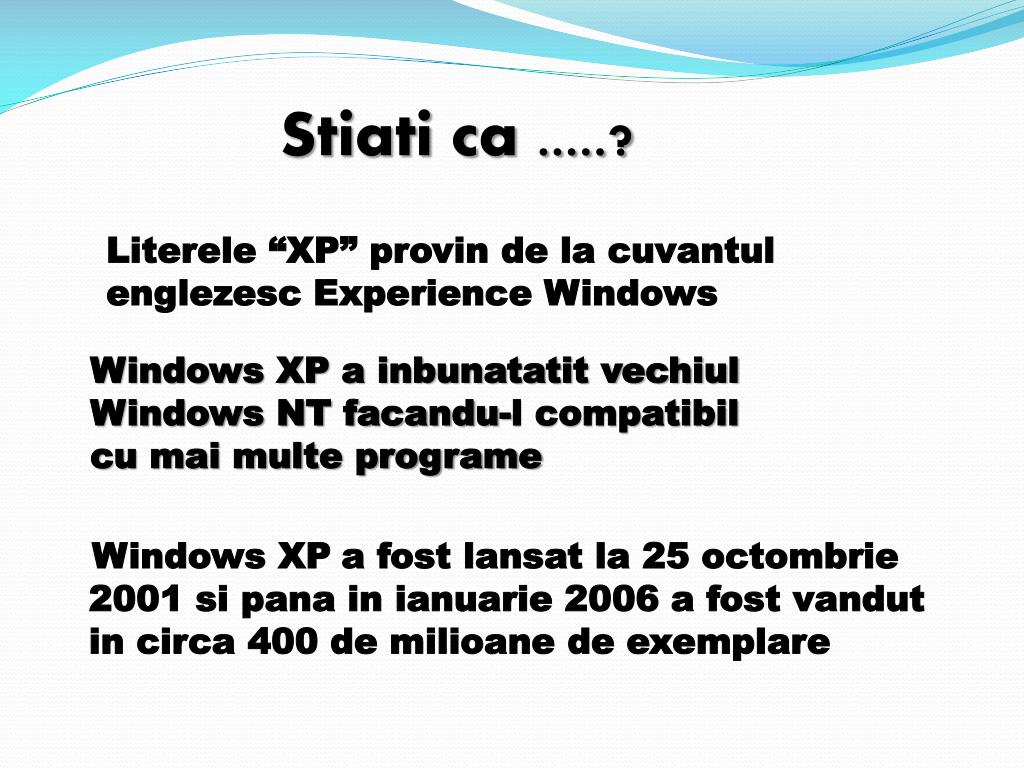 Stiati ca …..?

Literele “XP” provin de la cuvantul englezesc Experience Windows

Windows XP a inbunatatit vechiul Windows NT facandu-l compatibil cu mai multe programe

Windows XP a fost lansat la 25 octombrie 2001 si pana in ianuarie 2006 a fost vandut in circa 400 de milioane de exemplare